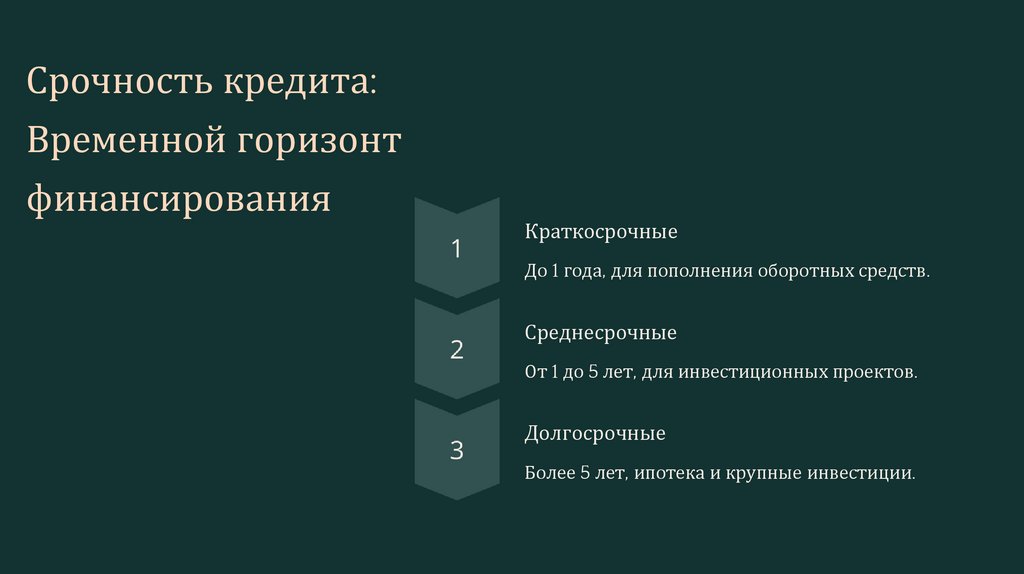 Срочность кредита: Временной горизонт финансирования

1

Краткосрочные

До 1 года, для пополнения оборотных средств.

2

Среднесрочные

От 1 до 5 лет, для инвестиционных проектов.

3

Долгосрочные

Более 5 лет, ипотека и крупные инвестиции.